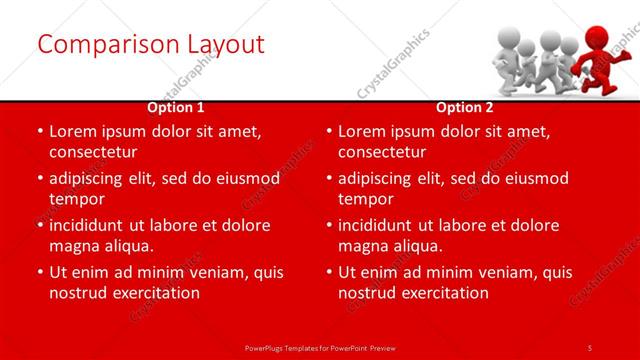 Comparison Layout

CrystalGraphics

Option 1

• Lorem ipsum dolor sit amet, consectetur
• adipiscing elit, sed do eiusmod tempor
• incididunt ut labore et dolore magna aliqua.
• Ut enim ad minim veniam, quis nostrud exercitation

Option 2

• Lorem ipsum dolor sit amet, consectetur
• adipiscing elit, sed do eiusmod tempor
• incididunt ut labore et dolore magna aliqua.
• Ut enim ad minim veniam, quis nostrud exercitation

PowerPlugs Templates for PowerPoint Preview

5